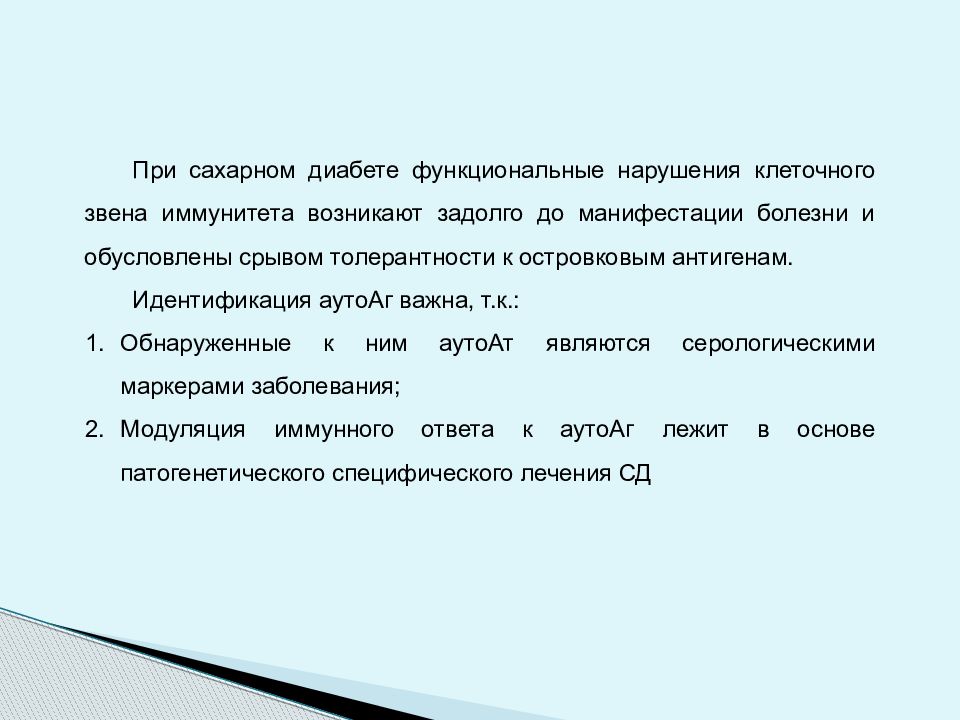 При сахарном диабете функциональные нарушения клеточного звена иммунитета возникают задолго до манифестации болезни и обусловлены срывом толерантности к островковым антигенам.

Идентификация аутоАг важна, т.к.:

1. Обнаруженные к ним аутоАт являются серологическими маркерами заболевания;
2. Модуляция иммунного ответа к аутоАг лежит в основе патогенетического специфического лечения СД